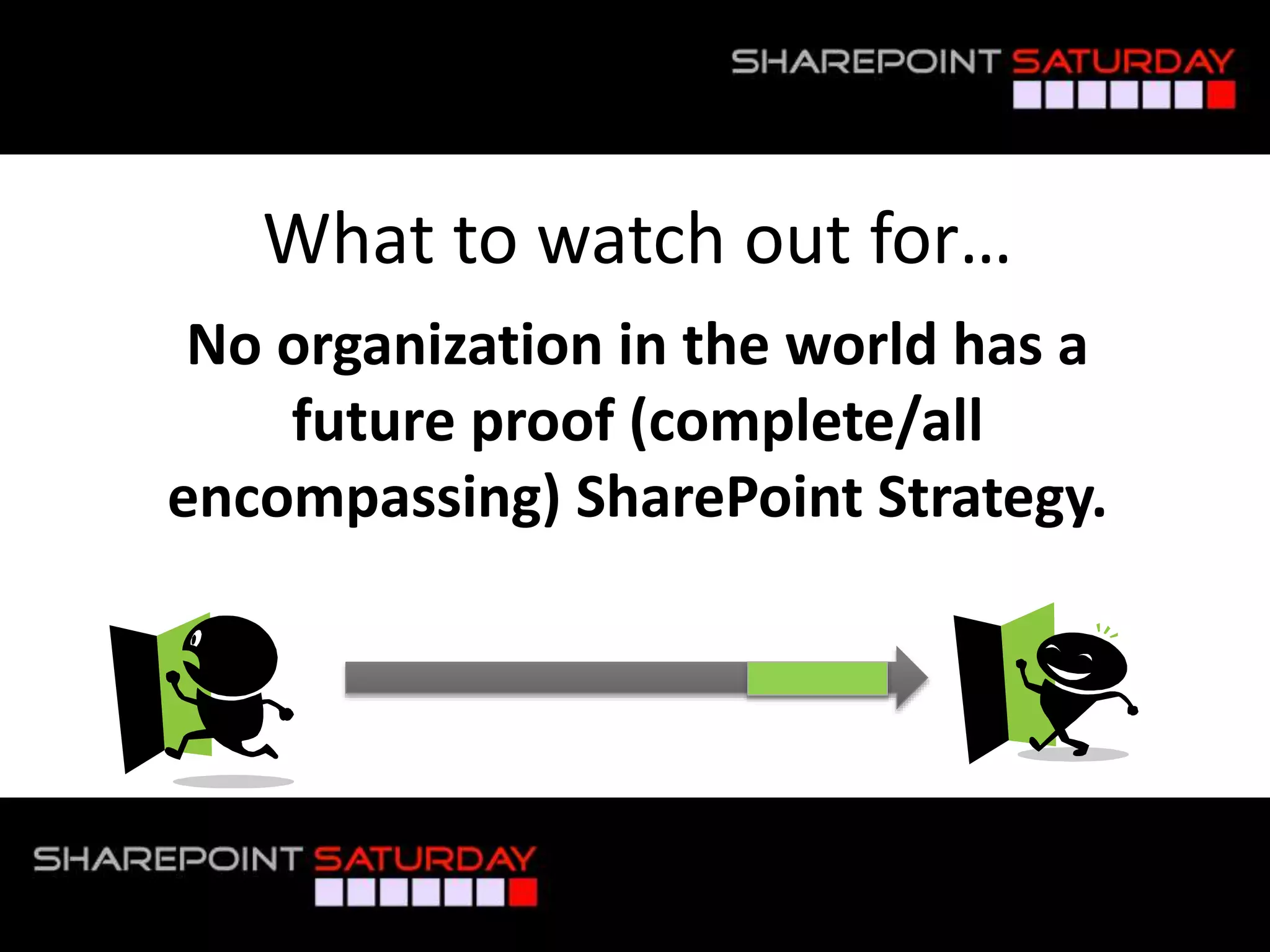 SHAREPOINT SATURDAY

What to watch out for…

No organization in the world has a future proof (complete/all encompassing) SharePoint Strategy.

SHAREPOINT SATURDAY